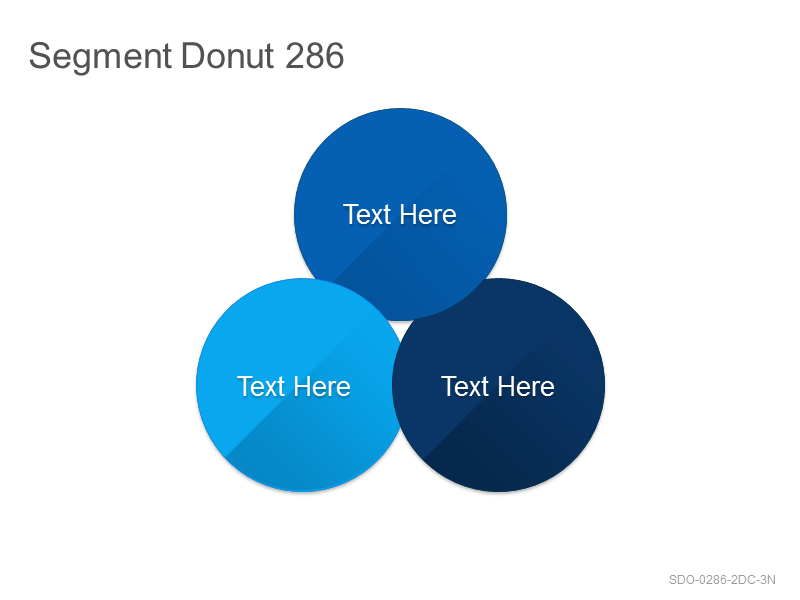 Segment Donut 286

Text Here

Text Here

Text Here

SDO-0286-2DC-3N